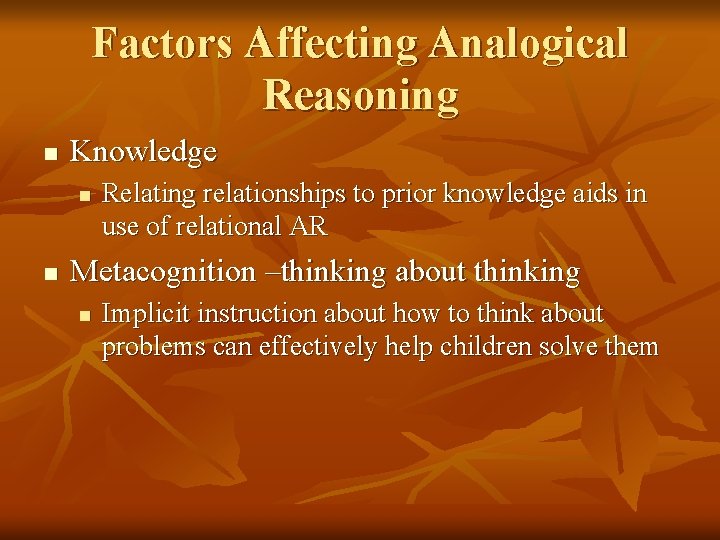 Factors Affecting Analogical Reasoning

- Knowledge
  - Relating relationships to prior knowledge aids in use of relational AR
- Metacognition –thinking about thinking
  - Implicit instruction about how to think about problems can effectively help children solve them